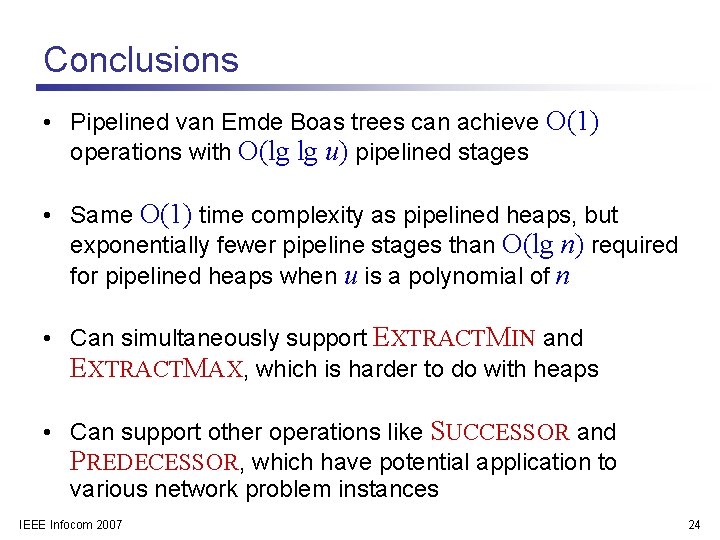 Conclusions

• Pipelined van Emde Boas trees can achieve $O(1)$ operations with $O(\lg \lg u)$ pipelined stages

• Same $O(1)$ time complexity as pipelined heaps, but exponentially fewer pipeline stages than $O(\lg n)$ required for pipelined heaps when $u$ is a polynomial of $n$

• Can simultaneously support EXTRACTMIN and EXTRACTMAX, which is harder to do with heaps

• Can support other operations like SUCCESSOR and PREDECESSOR, which have potential application to various network problem instances

IEEE Infocom 2007

24